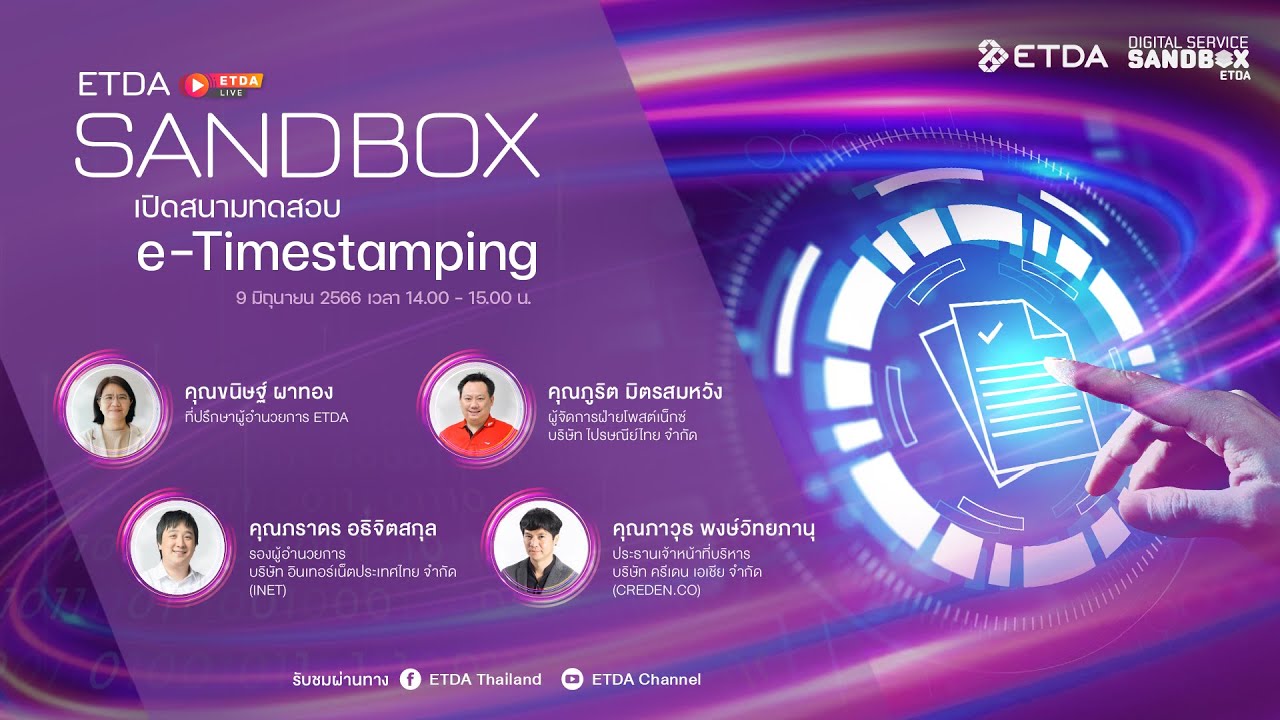 ETDA ETDA LIVE
SANDBOX
เปิดสนามทดสอบ
e-Timestamping
9 มิถุนายน 2566 เวลา 14.00 - 15.00 น.

ETDA DIGITAL SERVICE SANDBOX ETDA

คุณขนิษฐ์ ผาทอง
ที่ปรึกษาผู้อำนวยการ ETDA

คุณภูริต มิตรสมหวัง
ผู้จัดการฝ่ายโพสต์เน็กซ์
บริษัท ไปรษณีย์ไทย จำกัด

คุณภราดร อธิจิตสกุล
รองผู้อำนวยการ
บริษัท อินเทอร์เน็ตประเทศไทย จำกัด
(INET)

คุณภาวุธ พงษ์วิทยภานุ
ประธานเจ้าหน้าที่บริหาร
บริษัท ครีเดน เอเชีย จำกัด
(CREDEN.CO)

รับชมผ่านทาง ETDA Thailand ETDA Channel